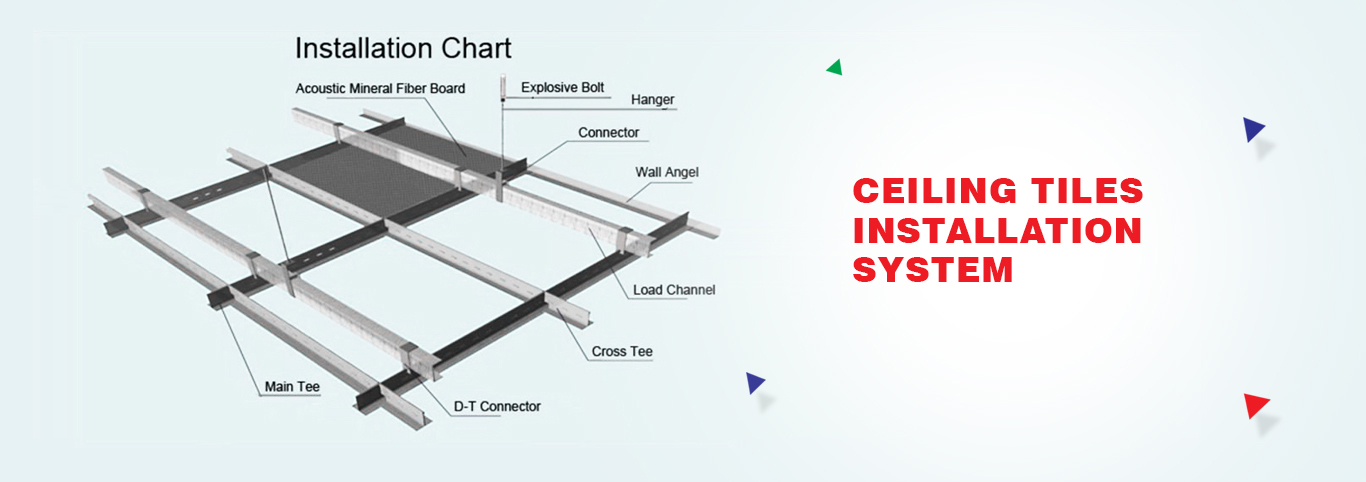 Installation Chart

Acoustic Mineral Fiber Board

Explosive Bolt

Hanger

Connector

Wall Angel

Load Channel

Cross Tee

Main Tee

D-T Connector

CEILING TILES INSTALLATION SYSTEM